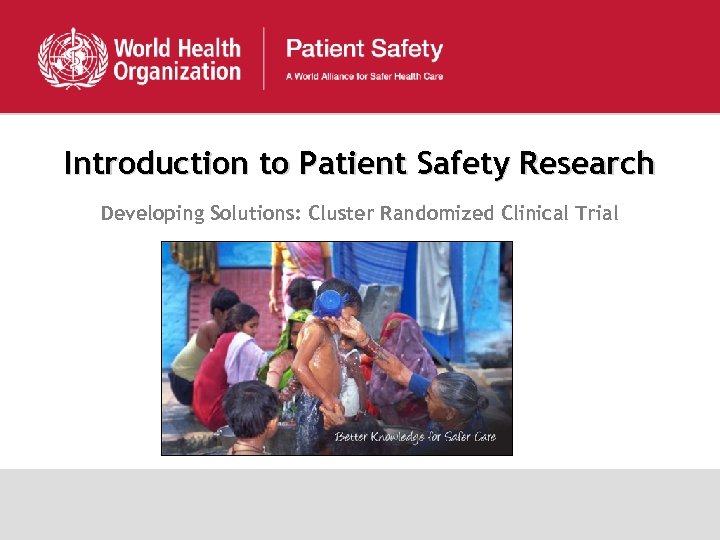 World Health Organization

Patient Safety
A World Alliance for Safer Health Care

Introduction to Patient Safety Research

Developing Solutions: Cluster Randomized Clinical Trial

Better Knowledge for Safer Care